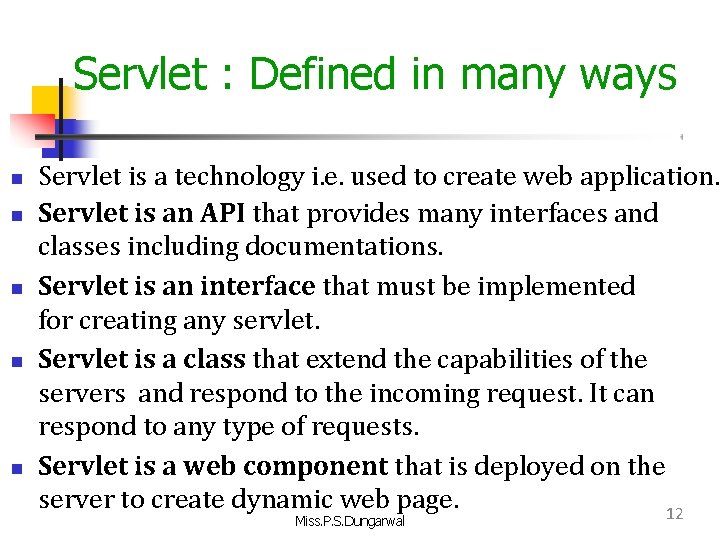 Servlet : Defined in many ways

- Servlet is a technology i.e. used to create web application.
- Servlet is an API that provides many interfaces and classes including documentations.
- Servlet is an interface that must be implemented for creating any servlet.
- Servlet is a class that extend the capabilities of the servers and respond to the incoming request. It can respond to any type of requests.
- Servlet is a web component that is deployed on the server to create dynamic web page.

Miss.P.S.Dungarwal

12